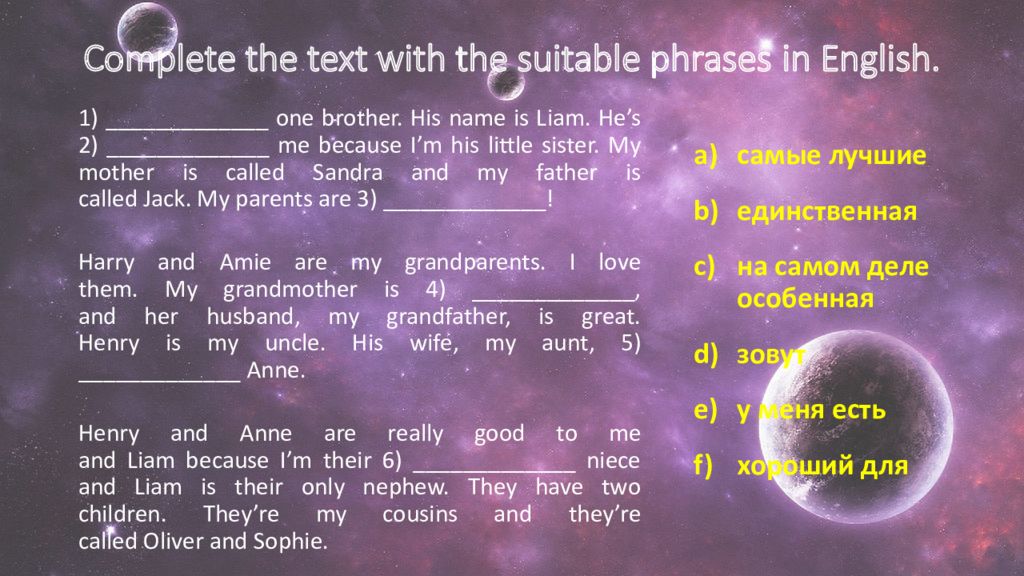 Complete the text with the suitable phrases in English.

1) _____________ one brother. His name is Liam. He's 2) _____________ me because I'm his little sister. My mother is called Sandra and my father is called Jack. My parents are 3) _____________!

Harry and Amie are my grandparents. I love them. My grandmother is 4) _____________, and her husband, my grandfather, is great. Henry is my uncle. His wife, my aunt, 5) _____________ Anne.

Henry and Anne are really good to me and Liam because I'm their 6) _____________ niece and Liam is their only nephew. They have two children. They're my cousins and they're called Oliver and Sophie.

a) самые лучшие
b) единственная
c) на самом деле особенная
d) зовут
e) у меня есть
f) хороший для